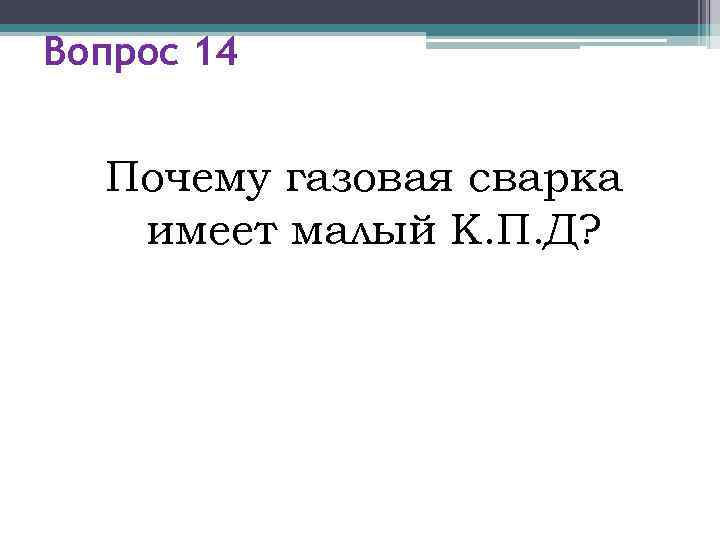 Вопрос 14

Почему газовая сварка имеет малый К.П.Д?